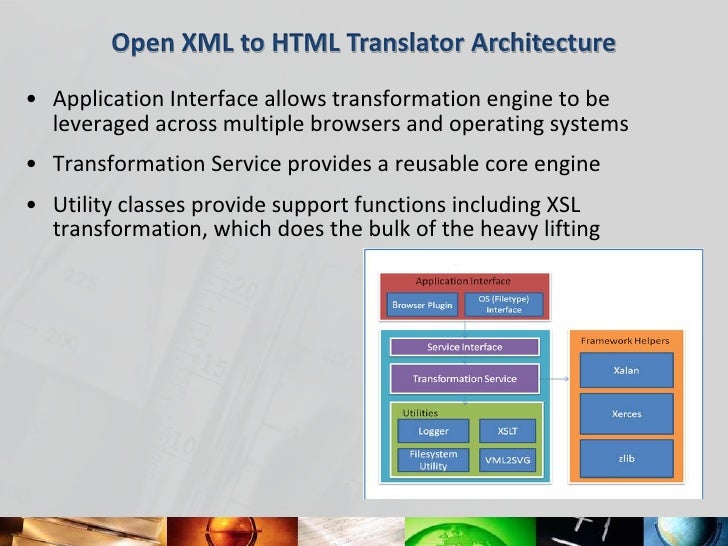 Open XML to HTML Translator Architecture

• Application Interface allows transformation engine to be leveraged across multiple browsers and operating systems

• Transformation Service provides a reusable core engine

• Utility classes provide support functions including XSL transformation, which does the bulk of the heavy lifting

Application Interface
Browser Plugin
OS (Filetype) Interface

Service Interface
Transformation Service
Utilities
Logger
XSLT
Filesystem Utility
VML2SVG

Framework Helpers
Xalan
Xerces
zlib